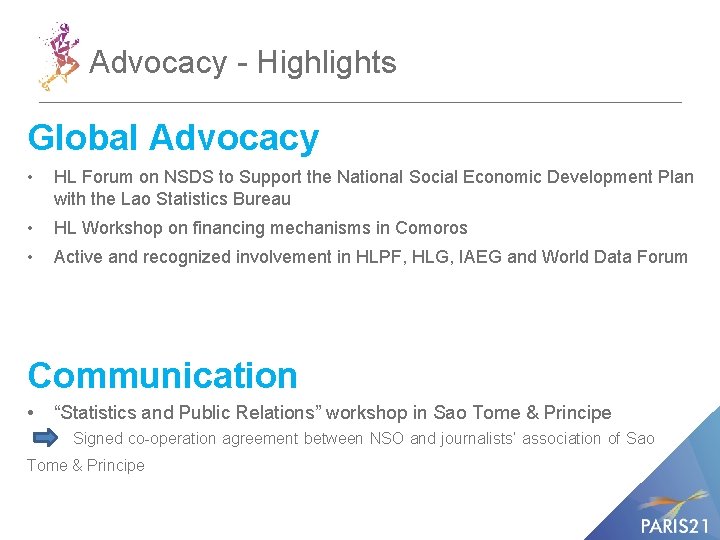 Advocacy - Highlights

Global Advocacy

• HL Forum on NSDS to Support the National Social Economic Development Plan with the Lao Statistics Bureau
• HL Workshop on financing mechanisms in Comoros
• Active and recognized involvement in HLPF, HLG, IAEG and World Data Forum

Communication

• “Statistics and Public Relations” workshop in Sao Tome & Principe

Signed co-operation agreement between NSO and journalists' association of Sao Tome & Principe

PARIS21